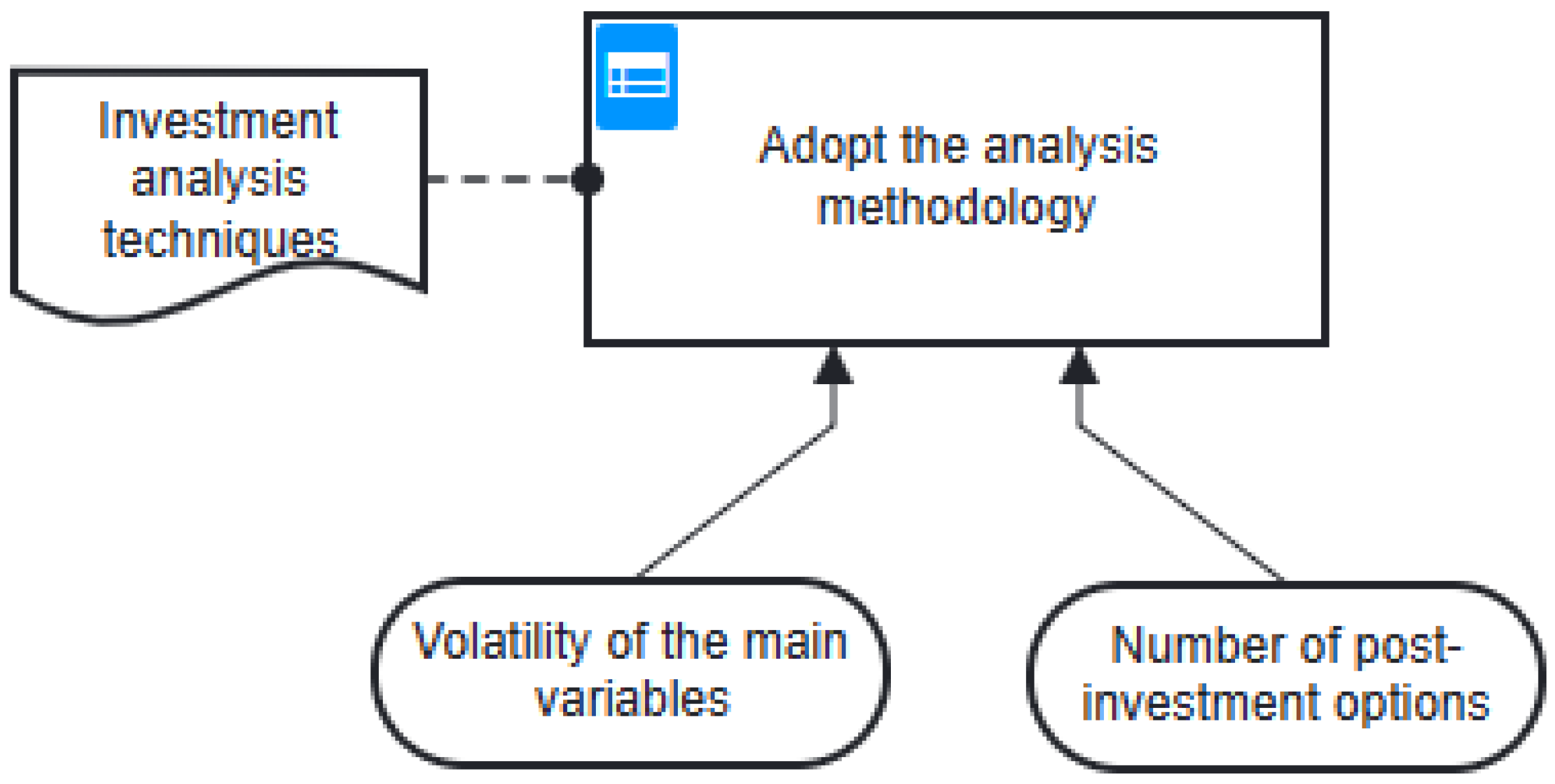 Investment analysis techniques

Adopt the analysis methodology

Volatility of the main variables

Number of post-investment options